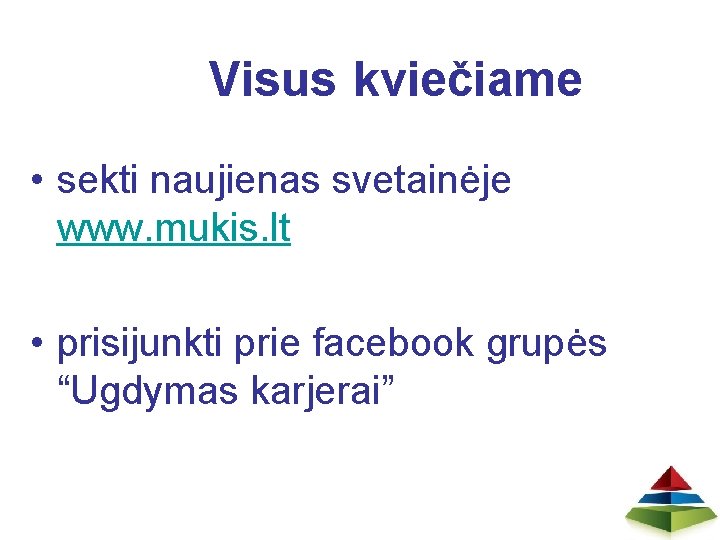 Visus kviečiame

• sekti naujienas svetainėje www.mukis.lt

• prisijunkti prie facebook grupės “Ugdymas karjerai”